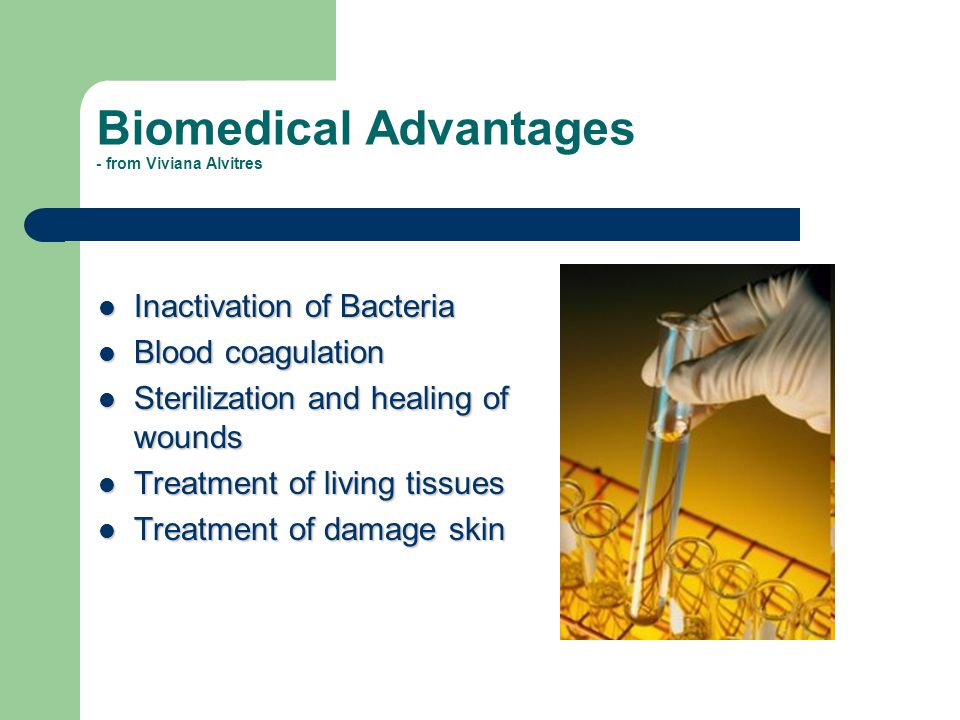 Biomedical Advantages
- from Viviana Alvitres

- Inactivation of Bacteria
- Blood coagulation
- Sterilization and healing of wounds
- Treatment of living tissues
- Treatment of damage skin